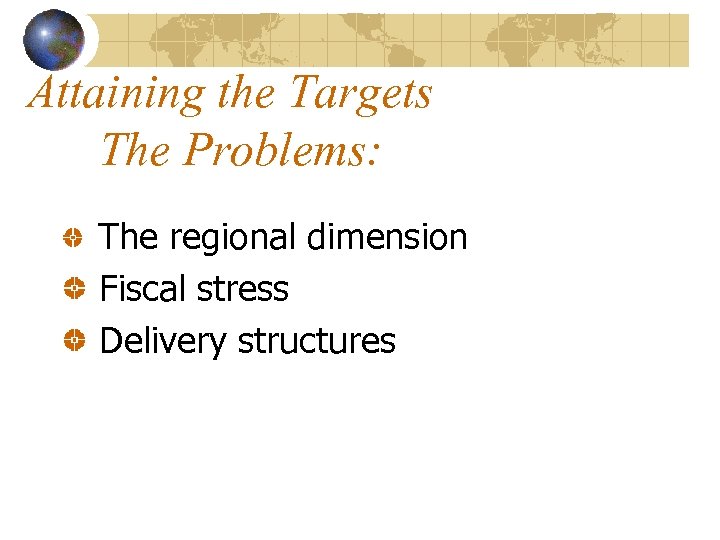 Attaining the Targets
The Problems:

The regional dimension
Fiscal stress
Delivery structures